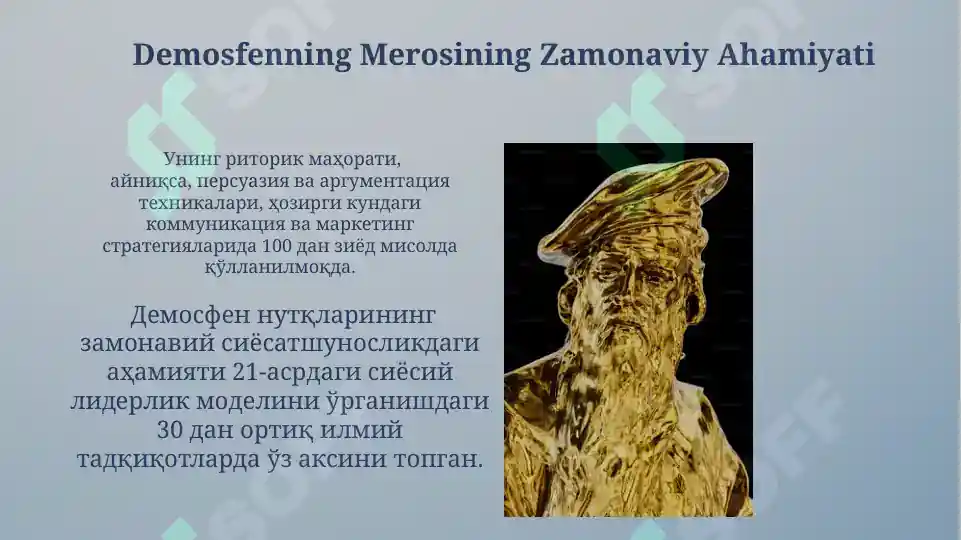 Demosfenning Merosining Zamonaviy Ahamiyati

Унинг риторик маҳорати, айниқса, персуазия ва аргументация техникалари, ҳозирги кундаги коммуникация ва маркетинг стратегияларида 100 дан зиёд мисолда қўлланилмоқда.

Демосфен нутқларининг замонавий сиёсатшуносликдаги аҳамияти 21-асрдаги сиёсий лидерлик моделини ўрганишдаги 30 дан ортиқ илмий тадқиқотларда ўз аксини топган.

SOFF